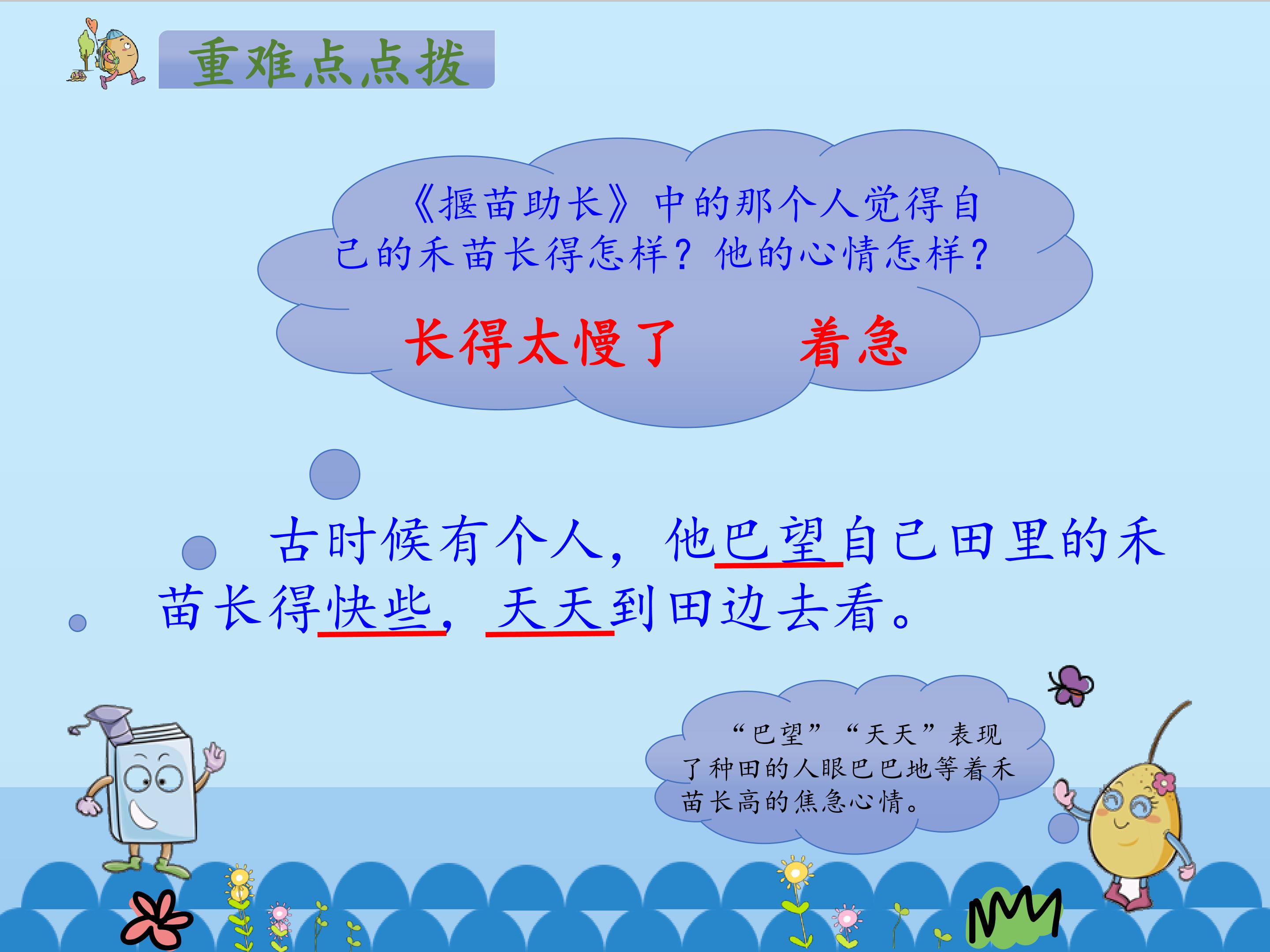 重难点点拨

《揠苗助长》中的那个人觉得自己的禾苗长得怎样？他的心情怎样？

长得太慢了　　着急

古时候有个人，他巴望自己田里的禾苗长得快些，天天到田边去看。

“巴望”“天天”表现了种田的人眼巴巴地等着禾苗长高的焦急心情。